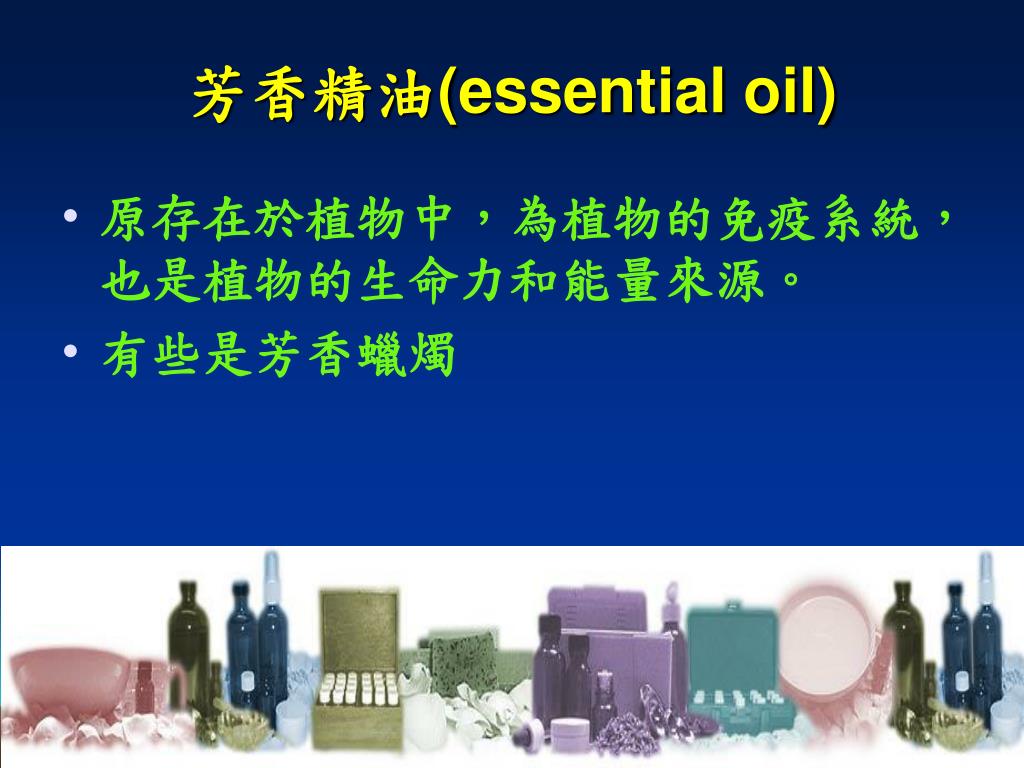 芳香精油(essential oil)

• 原存在於植物中，為植物的免疫系統，也是植物的生命力和能量來源。

• 有些是芳香蠟燭